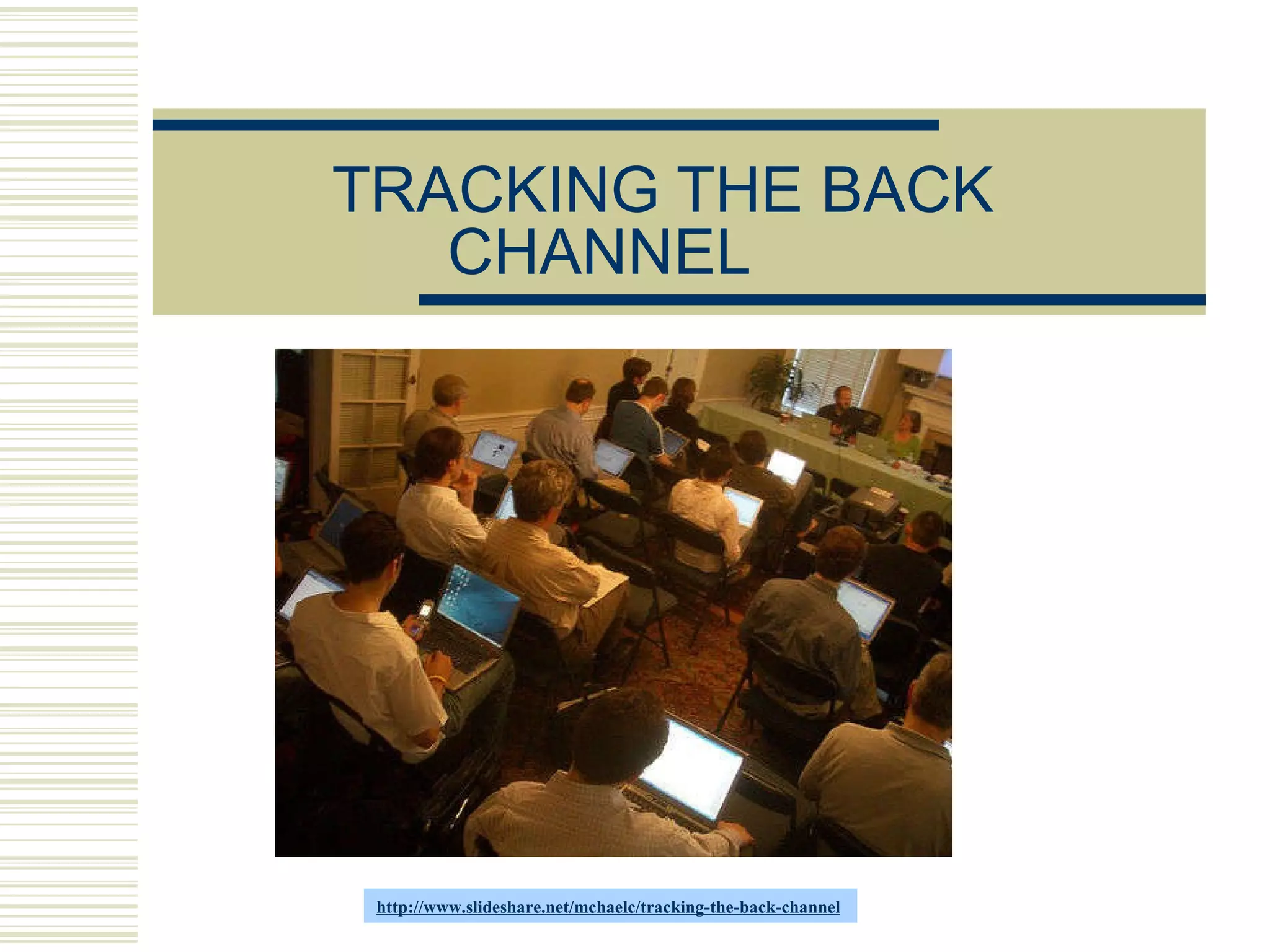 TRACKING THE BACK CHANNEL

http://www.slideshare.net/mchaelc/tracking-the-back-channel